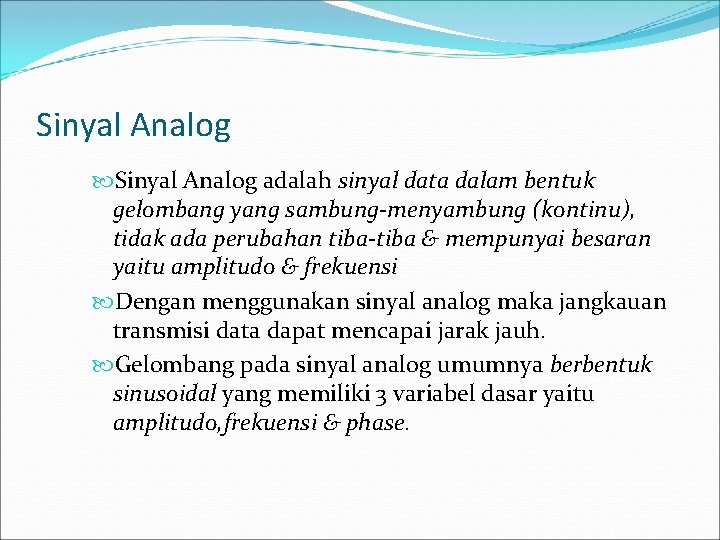 Sinyal Analog

Sinyal Analog adalah sinyal data dalam bentuk gelombang yang sambung-menyambung (kontinu), tidak ada perubahan tiba-tiba & mempunyai besaran yaitu amplitudo & frekuensi

Dengan menggunakan sinyal analog maka jangkauan transmisi data dapat mencapai jarak jauh.

Gelombang pada sinyal analog umumnya berbentuk sinusoidal yang memiliki 3 variabel dasar yaitu amplitudo,frekuensi & phase.